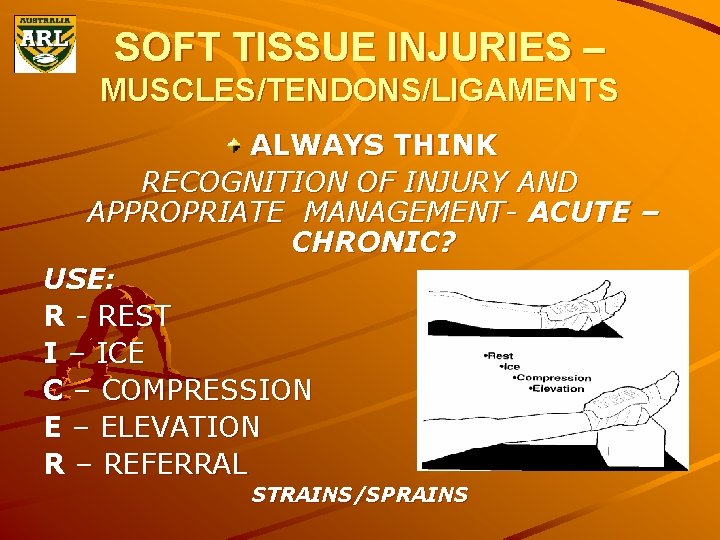 AUSTRALIA
ARL

SOFT TISSUE INJURIES –
MUSCLES/TENDONS/LIGAMENTS

ALWAYS THINK
RECOGNITION OF INJURY AND APPROPRIATE MANAGEMENT- ACUTE – CHRONIC?

USE:
R - REST
I – ICE
C – COMPRESSION
E – ELEVATION
R – REFERRAL

•Rest
•Ice
•Compression
•Elevation

STRAINS/SPRAINS